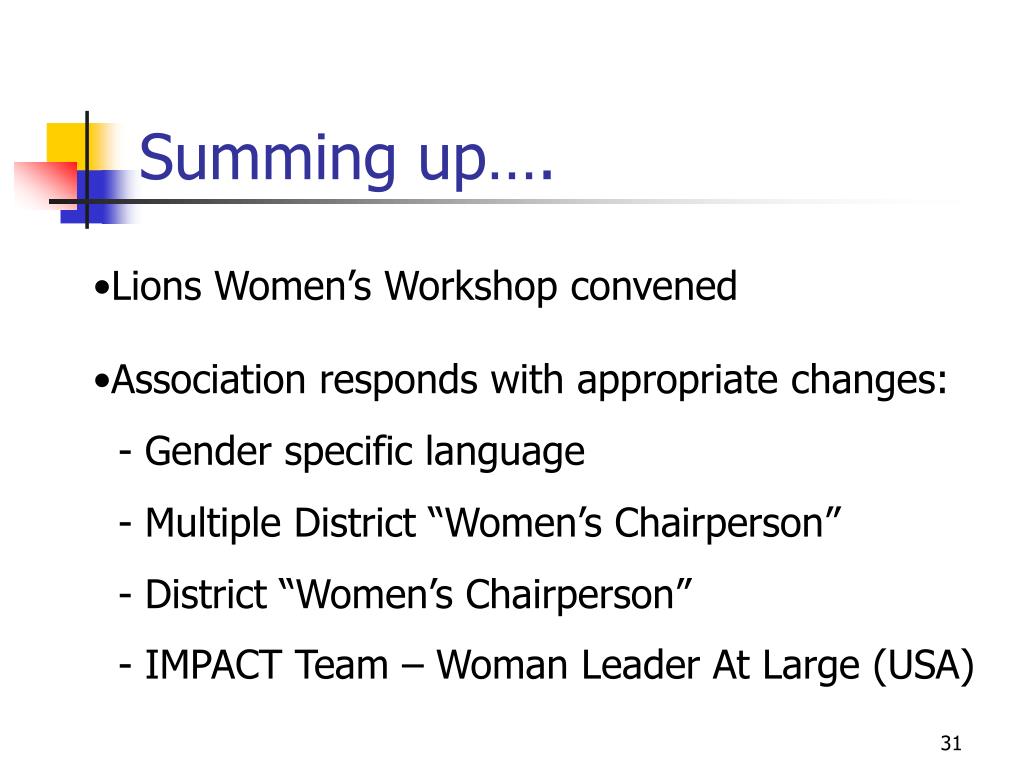 Summing up….

•Lions Women’s Workshop convened

•Association responds with appropriate changes:

- Gender specific language

- Multiple District “Women’s Chairperson”

- District “Women’s Chairperson”

- IMPACT Team – Woman Leader At Large (USA)

31